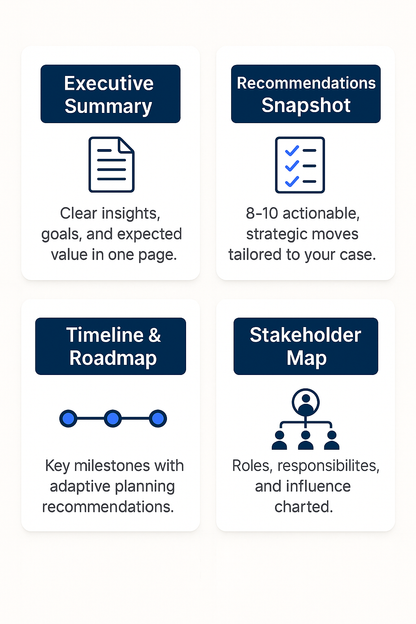 Executive Summary

Clear insights, goals, and expected value in one page.

Recommendations Snapshot

8–10 actionable, strategic moves tailored to your case.

Timeline & Roadmap

Key milestones with adaptive planning recommendations.

Stakeholder Map

Roles, responsibilites, and influence charted.